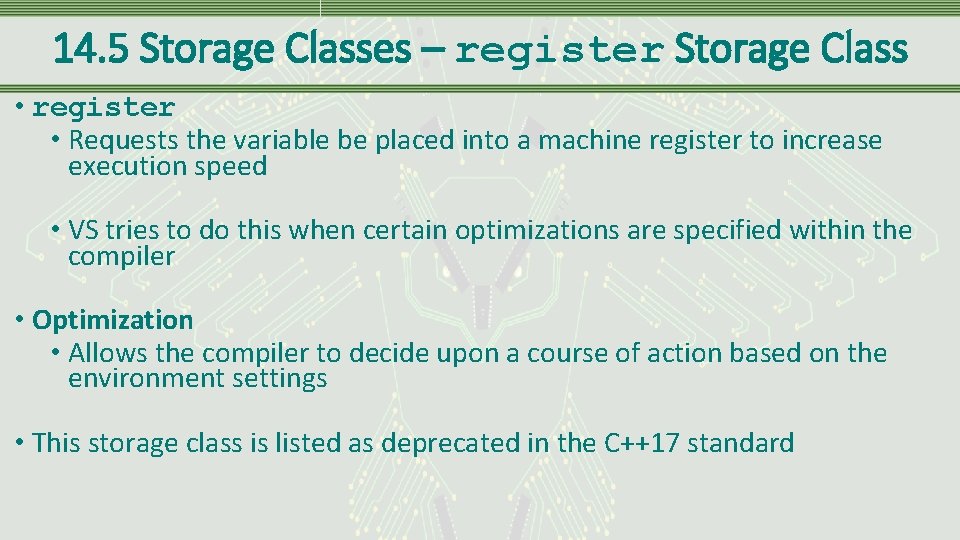 14.5 Storage Classes – register Storage Class

• register
 • Requests the variable be placed into a machine register to increase execution speed

 • VS tries to do this when certain optimizations are specified within the compiler

• Optimization
 • Allows the compiler to decide upon a course of action based on the environment settings

• This storage class is listed as deprecated in the C++17 standard